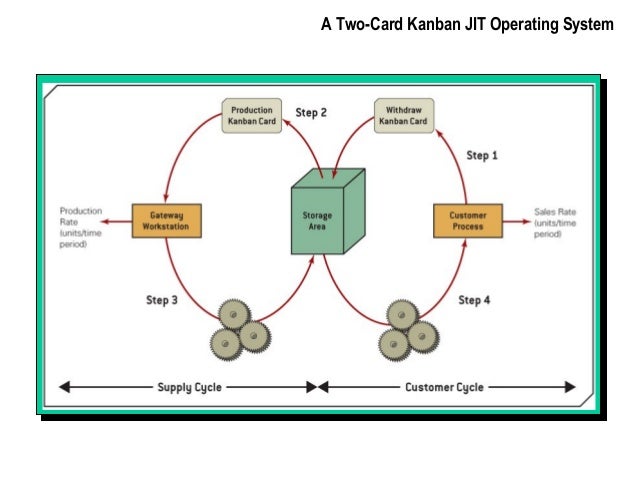 A Two-Card Kanban JIT Operating System

Production Kanban Card

Step 2

Withdraw Kanban Card

Step 1

Production Rate (units/time period)

Gateway Workstation

Storage Area

Customer Process

Sales Rate (units/time period)

Step 3

Step 4

Supply Cycle

Customer Cycle